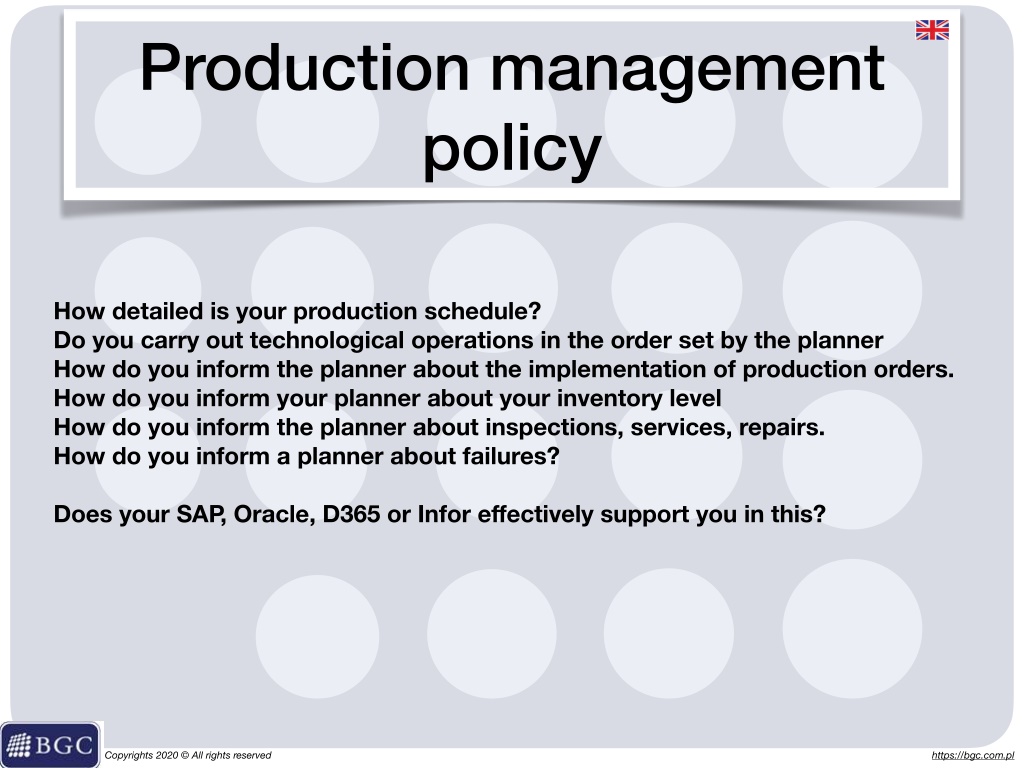 Production management policy

How detailed is your production schedule?
Do you carry out technological operations in the order set by the planner
How do you inform the planner about the implementation of production orders.
How do you inform your planner about your inventory level
How do you inform the planner about inspections, services, repairs.
How do you inform a planner about failures?

Does your SAP, Oracle, D365 or Infor effectively support you in this?

BGC

Copyrights 2020 © All rights reserved

https://bgc.com.pl